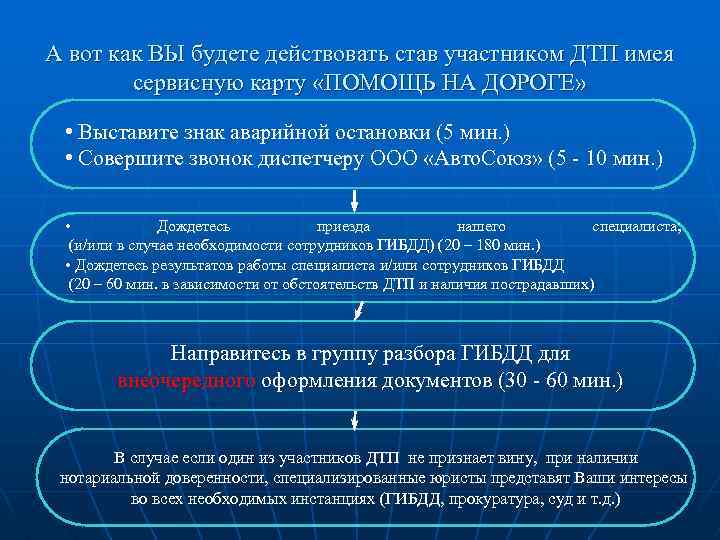 А вот как ВЫ будете действовать став участником ДТП имея сервисную карту «ПОМОЩЬ НА ДОРОГЕ»

• Выставите знак аварийной остановки (5 мин.)
• Совершите звонок диспетчеру ООО «АвтоСоюз» (5 - 10 мин.)

• Дождетесь приезда нашего специалиста, (и/или в случае необходимости сотрудников ГИБДД) (20 – 180 мин.)
• Дождетесь результатов работы специалиста и/или сотрудников ГИБДД (20 – 60 мин. в зависимости от обстоятельств ДТП и наличия пострадавших)

Направитесь в группу разбора ГИБДД для внеочередного оформления документов (30 - 60 мин.)

В случае если один из участников ДТП не признает вину, при наличии нотариальной доверенности, специализированные юристы представят Ваши интересы во всех необходимых инстанциях (ГИБДД, прокуратура, суд и т.д.)